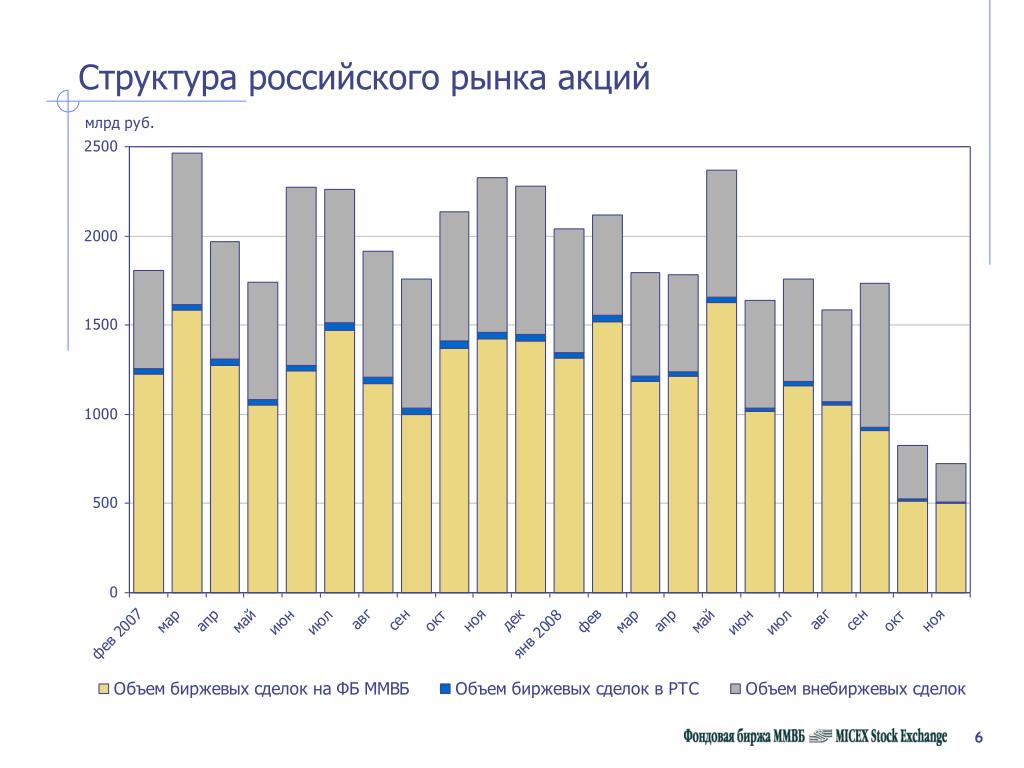 Структура российского рынка акций

млрд руб.

2500
2000
1500
1000
500
0

фев 2007
мар
апр
май
июн
июл
авг
сен
окт
ноя
дек
янв 2008
фев
мар
апр
май
июн
июл
авг
сен
окт
ноя

Объем биржевых сделок на ФБ ММВБ
Объем биржевых сделок в РТС
Объем внебиржевых сделок

Фондовая биржа ММВБ MICEX Stock Exchange

6